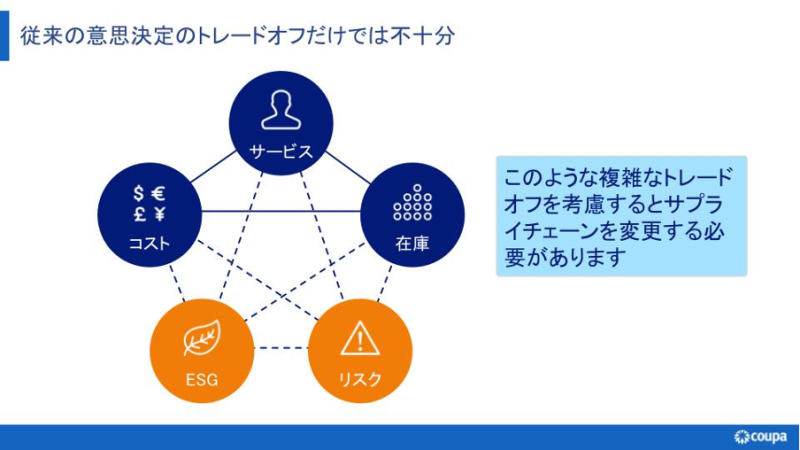 従来の意思決定のトレードオフだけでは不十分

サービス

$ €
£ ¥
コスト

在庫

ESG

リスク

このような複雑なトレードオフを考慮するとサプライチェーンを変更する必要があります

coupa